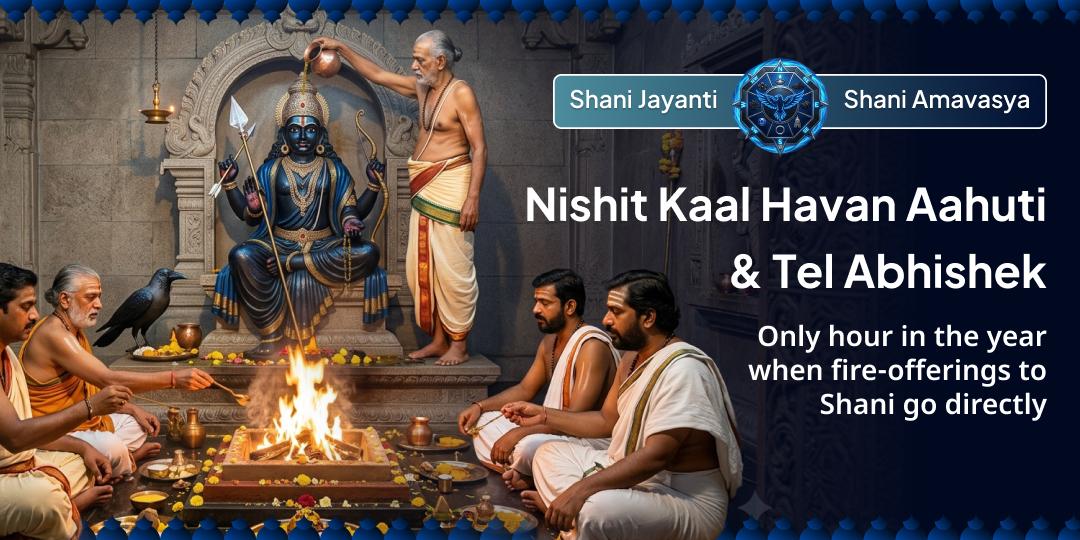 Shani Jayanti
Shani Amavasya

Nishit Kaal Havan Aahuti & Tel Abhishek

Only hour in the year when fire-offerings to Shani go directly